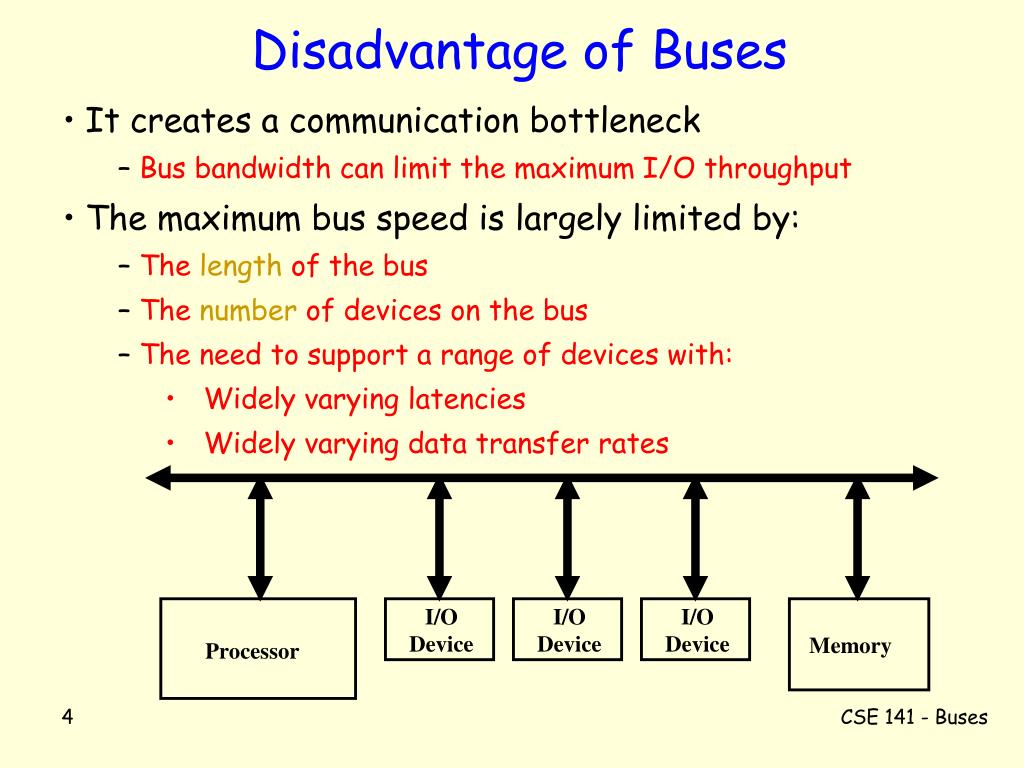 Disadvantage of Buses

• It creates a communication bottleneck
– Bus bandwidth can limit the maximum I/O throughput

• The maximum bus speed is largely limited by:
– The length of the bus
– The number of devices on the bus
– The need to support a range of devices with:
• Widely varying latencies
• Widely varying data transfer rates

Processor

I/O Device

I/O Device

I/O Device

Memory

4

CSE 141 - Buses